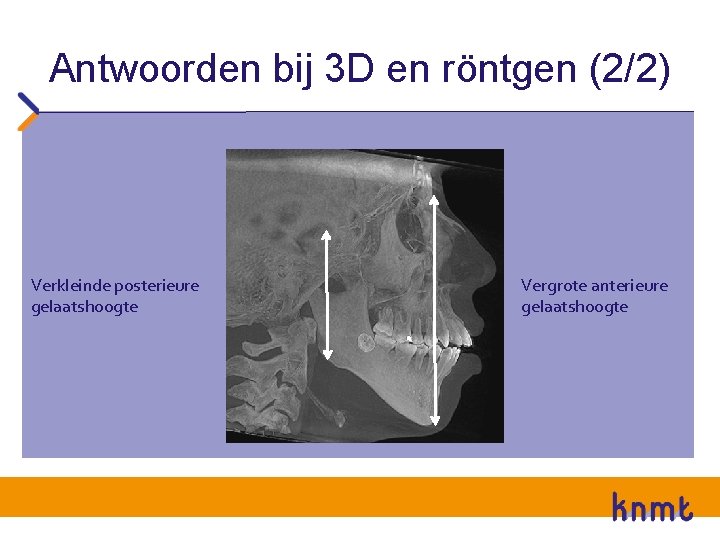 Antwoorden bij 3D en röntgen (2/2)

Verkleinde posterieure gelaatshoogte

Vergrote anterieure gelaatshoogte

knmt